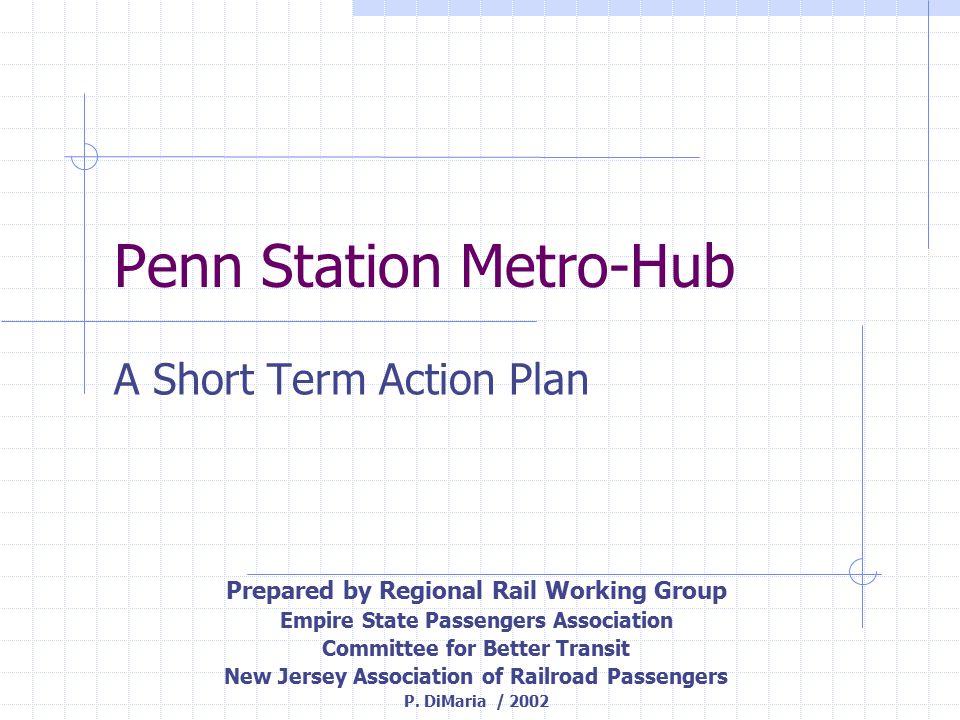 Penn Station Metro-Hub

A Short Term Action Plan

Prepared by Regional Rail Working Group
Empire State Passengers Association
Committee for Better Transit
New Jersey Association of Railroad Passengers
P. DiMaria / 2002